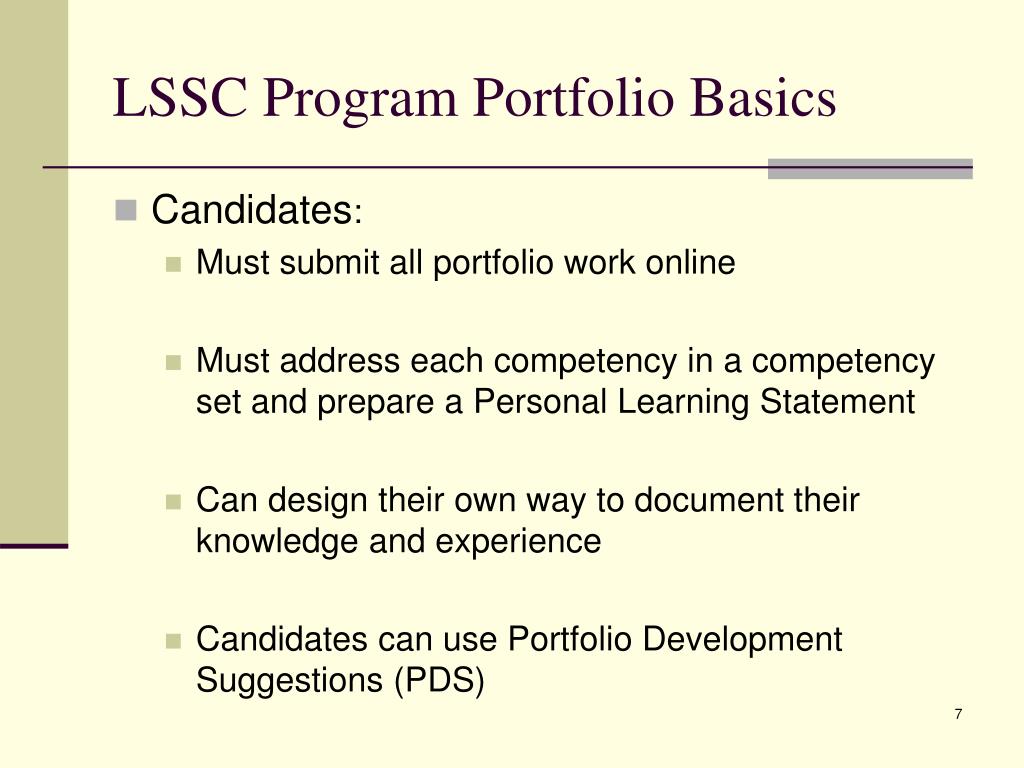 LSSC Program Portfolio Basics

Candidates:

Must submit all portfolio work online

Must address each competency in a competency set and prepare a Personal Learning Statement

Can design their own way to document their knowledge and experience

Candidates can use Portfolio Development Suggestions (PDS)

7